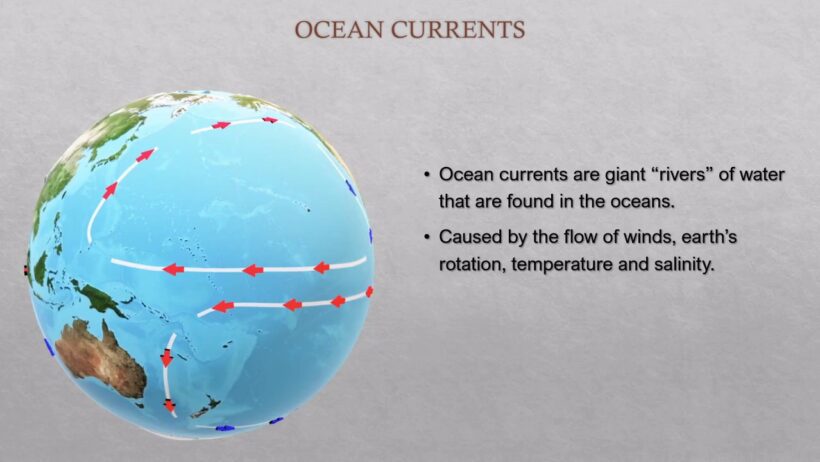 OCEAN CURRENTS

• Ocean currents are giant “rivers” of water that are found in the oceans.

• Caused by the flow of winds, earth’s rotation, temperature and salinity.